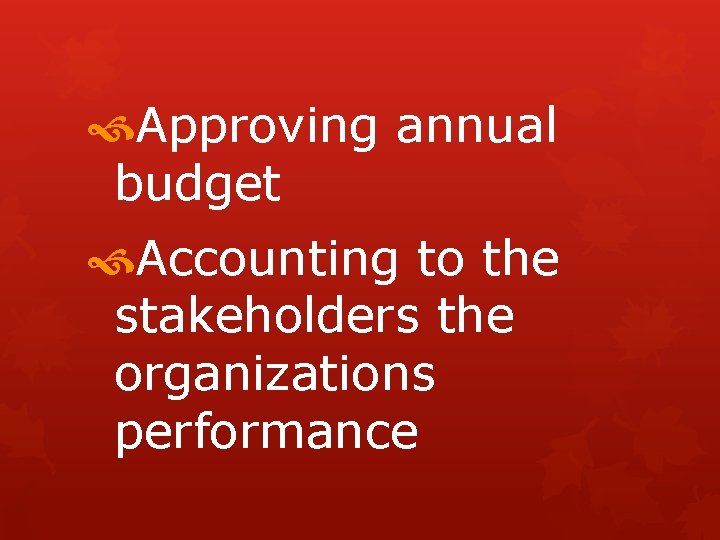 Approving annual budget

Accounting to the stakeholders the organizations performance